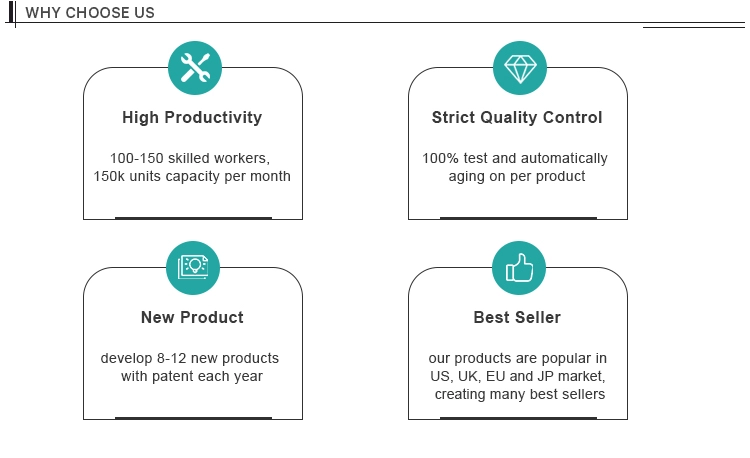 WHY CHOOSE US

High Productivity

100-150 skilled workers, 150k units capacity per month

Strict Quality Control

100% test and automatically aging on per product

New Product

develop 8-12 new products with patent each year

Best Seller

our products are popular in US, UK, EU and JP market, creating many best sellers